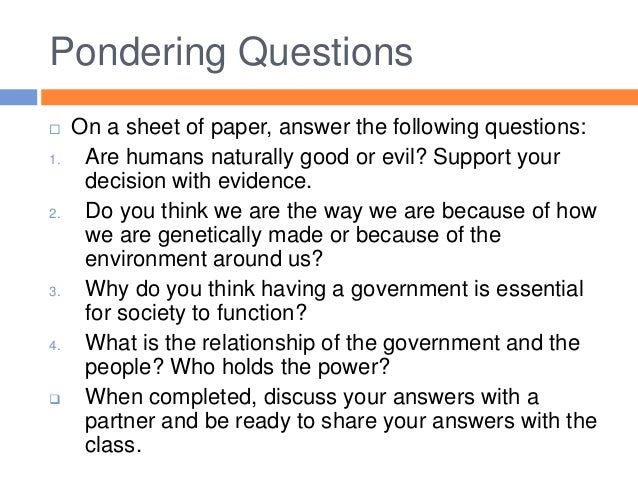 Pondering Questions

On a sheet of paper, answer the following questions:

1. Are humans naturally good or evil? Support your decision with evidence.

2. Do you think we are the way we are because of how we are genetically made or because of the environment around us?

3. Why do you think having a government is essential for society to function?

4. What is the relationship of the government and the people? Who holds the power?

When completed, discuss your answers with a partner and be ready to share your answers with the class.